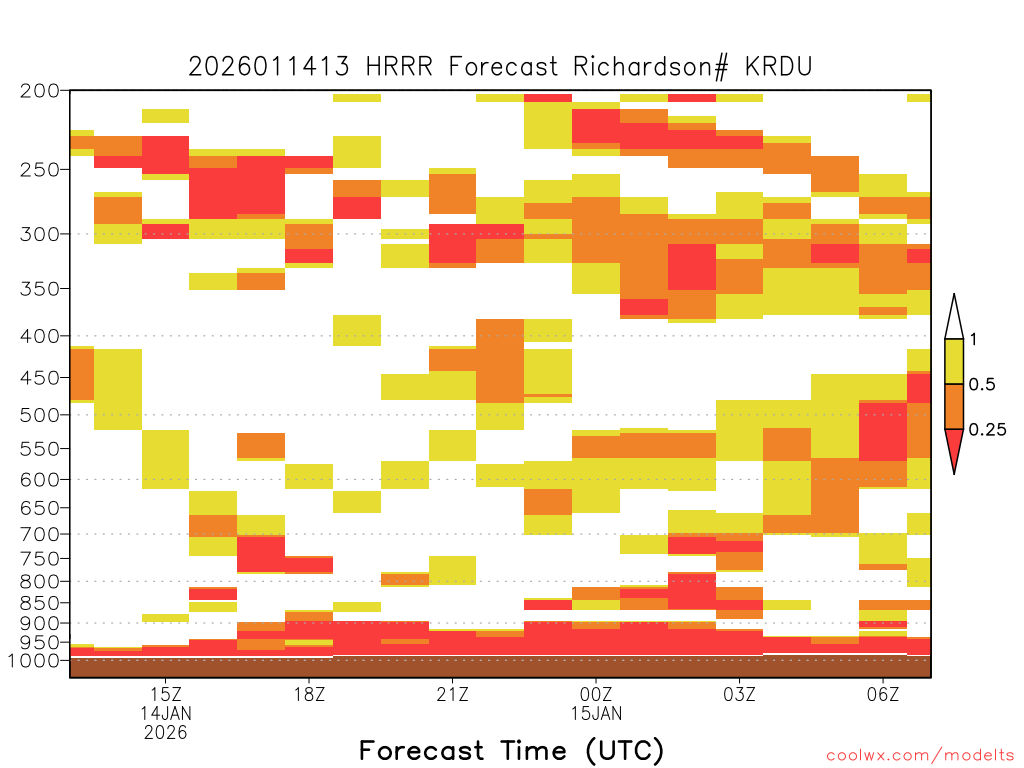 2026011413 HRRR Forecast Richardson# KRDU

200
250
300
350
400
450
500
550
600
650
700
750
800
850
900
950
1000

1
0.5
0.25

15Z
14JAN
2026
18Z
21Z
00Z
15JAN
03Z
06Z

Forecast Time (UTC)

coolwx.com/modelts